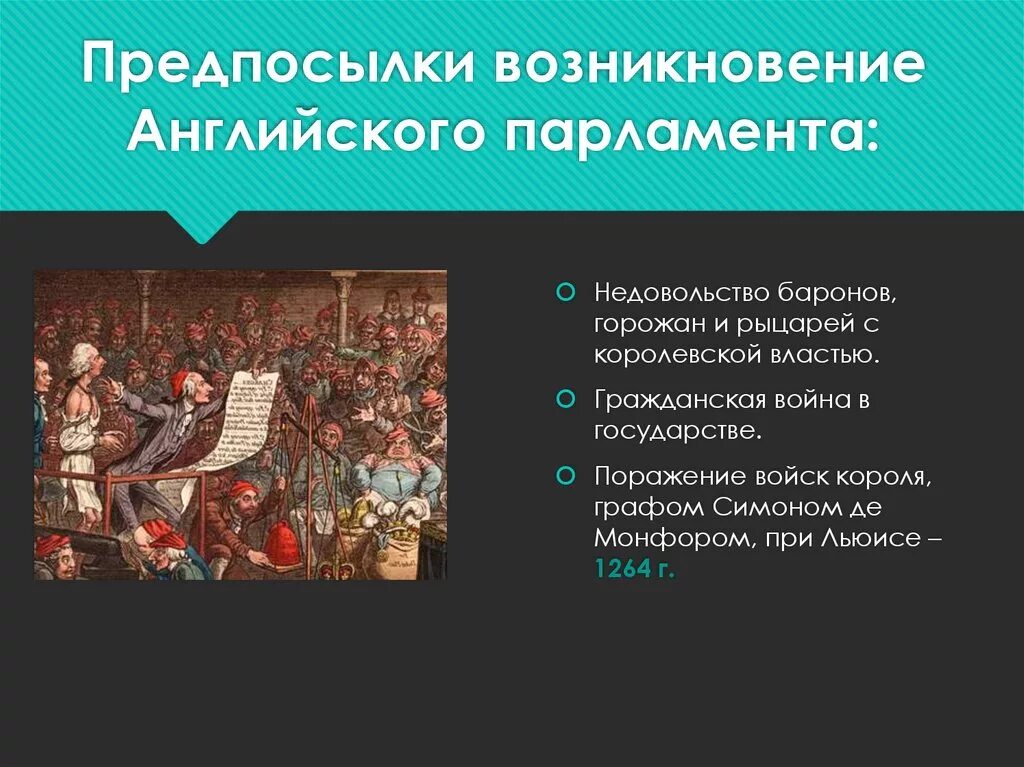 Предпосылки возникновение Английского парламента:

Недовольство баронов, горожан и рыцарей с королевской властью.

Гражданская война в государстве.

Поражение войск короля, графом Симоном де Монфором, при Льюисе – 1264 г.